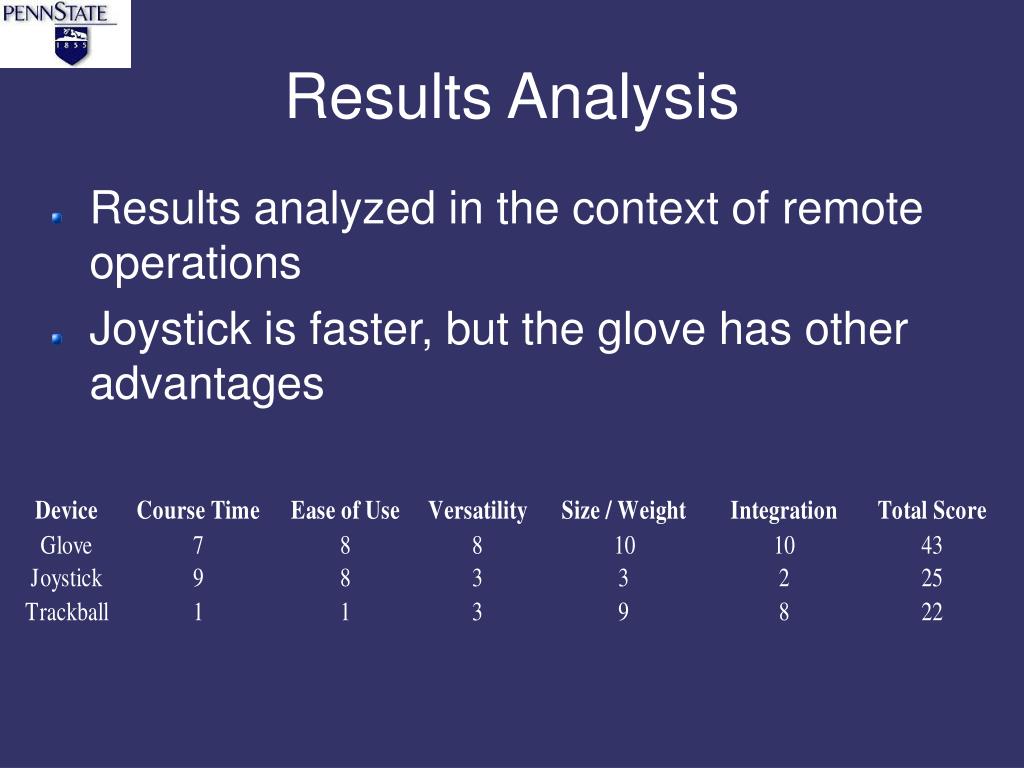 PENNSTATE
1855

Results Analysis

Results analyzed in the context of remote operations

Joystick is faster, but the glove has other advantages

| Device | Course Time | Ease of Use | Versatility | Size / Weight | Integration | Total Score |
|---|---|---|---|---|---|---|
| Glove | 7 | 8 | 8 | 10 | 10 | 43 |
| Joystick | 9 | 8 | 3 | 3 | 2 | 25 |
| Trackball | 1 | 1 | 3 | 9 | 8 | 22 |